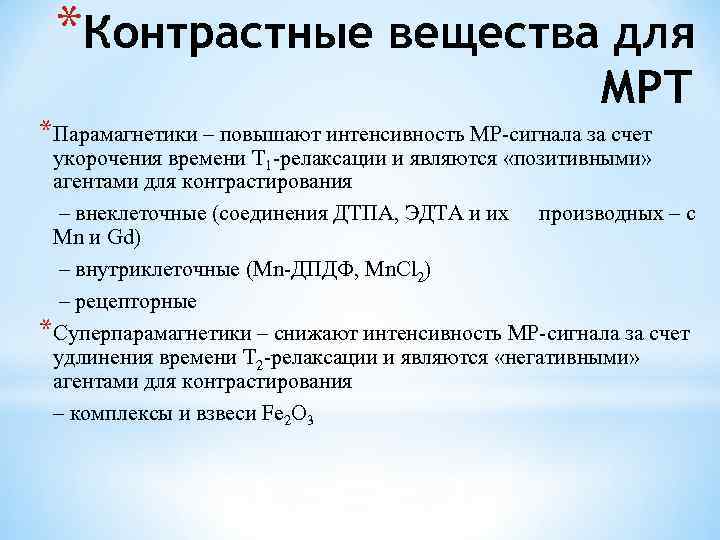 *Контрастные вещества для МРТ

*Парамагнетики – повышают интенсивность МР-сигнала за счет укорочения времени $T_1$-релаксации и являются «позитивными» агентами для контрастирования

– внеклеточные (соединения ДТПА, ЭДТА и их производных – с Mn и Gd)

– внутриклеточные (Mn-ДПДФ, $MnCl_2$)

– рецепторные

*Суперпарамагнетики – снижают интенсивность МР-сигнала за счет удлинения времени $T_2$-релаксации и являются «негативными» агентами для контрастирования

– комплексы и взвеси $Fe_2O_3$